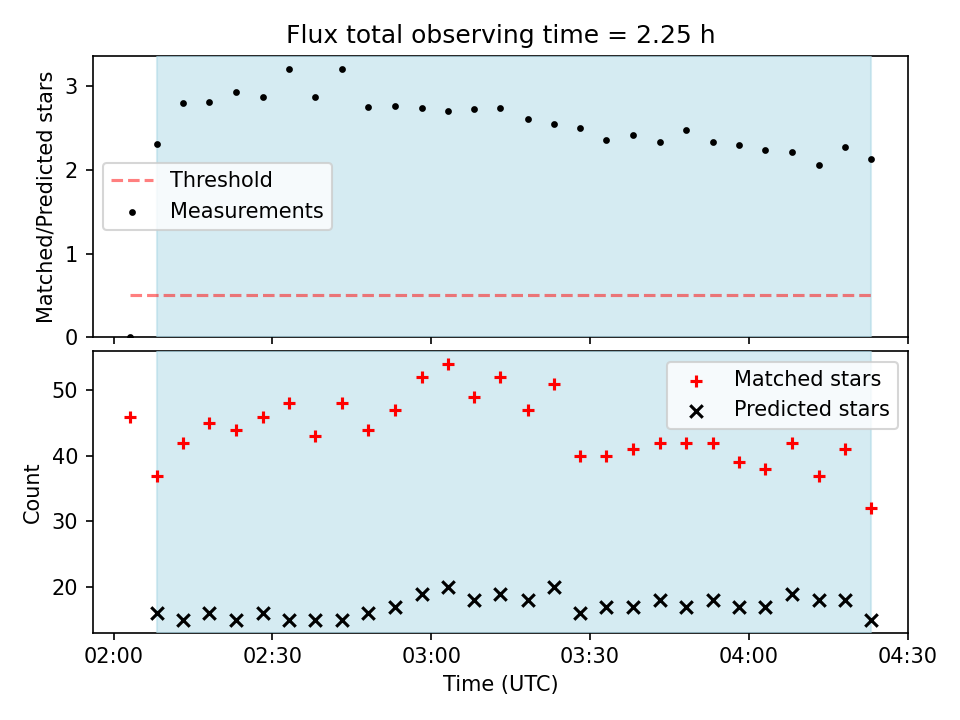 Flux total observing time = 2.25 h

Matched/Predicted stars

3
2
1
0

Threshold
Measurements

Count

50
40
30
20

Matched stars
Predicted stars

02:00 02:30 03:00 03:30 04:00 04:30

Time (UTC)